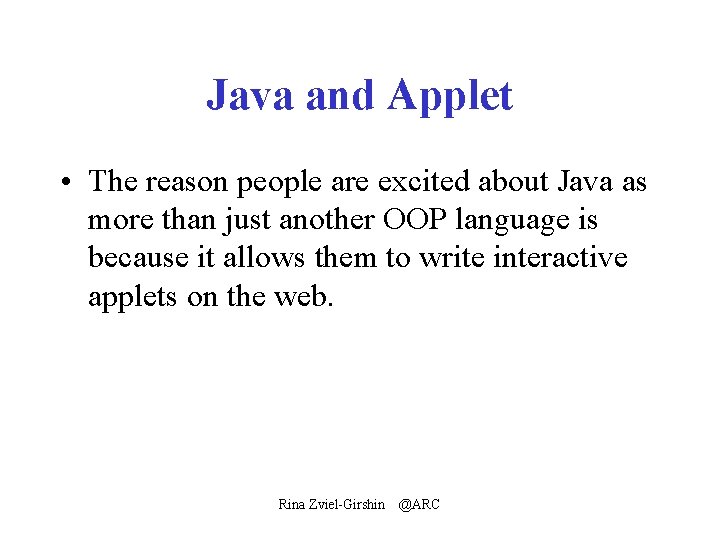 Java and Applet

• The reason people are excited about Java as more than just another OOP language is because it allows them to write interactive applets on the web.

Rina Zviel-Girshin @ARC